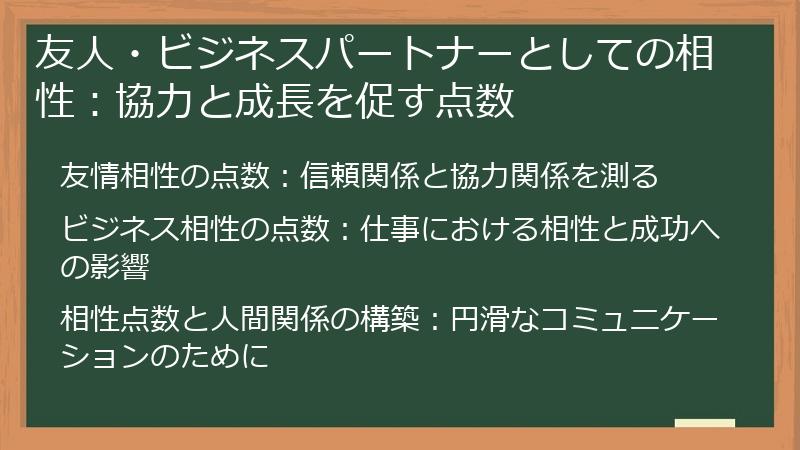 友人・ビジネスパートナーとしての相性：協力と成長を促す点数

友情相性の点数：信頼関係と協力関係を測る

ビジネス相性の点数：仕事における相性と成功への影響

相性点数と人間関係の構築：円滑なコミュニケーションのために